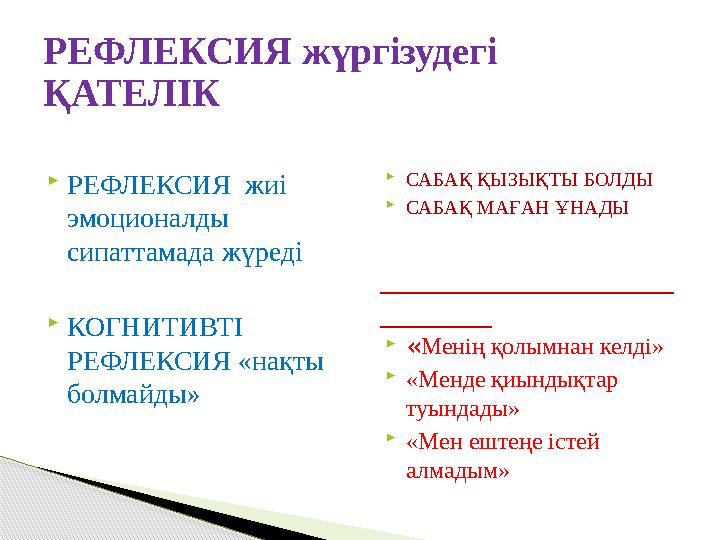 РЕФЛЕКСИЯ жүргізудегі ҚАТЕЛІК

РЕФЛЕКСИЯ жиі эмоционалды сипаттамада жүреді

КОГНИТИВТІ РЕФЛЕКСИЯ «нақты болмайды»

САБАҚ ҚЫЗЫҚТЫ БОЛДЫ

САБАҚ МАҒАН ҰНАДЫ

«Менің қолымнан келді»

«Менде қиындықтар туындады»

«Мен ештеңе істей алмадым»